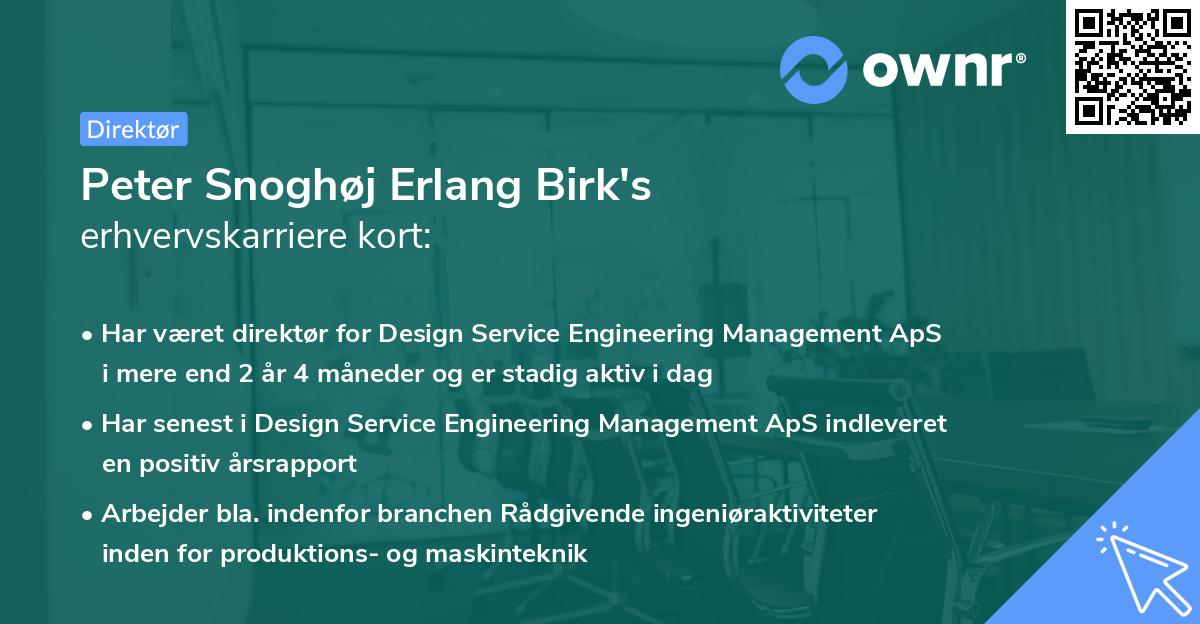 ownr®

Direktør

Peter Snoghøj Erlang Birk's
erhvervskarriere kort:

• Har været direktør for Design Service Engineering Management ApS i mere end 2 år 4 måneder og er stadig aktiv i dag

• Har senest i Design Service Engineering Management ApS indleveret en positiv årsrapport

• Arbejder bla. indenfor branchen Rådgivende ingeniøraktiviteter inden for produktions- og maskinteknik